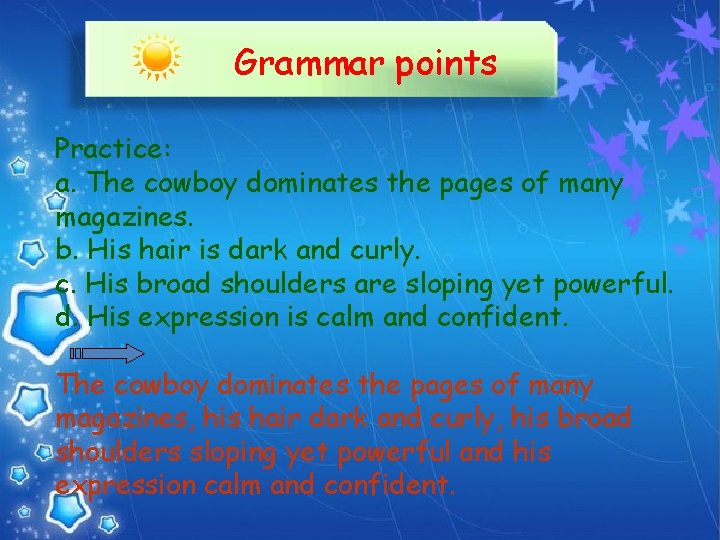 Grammar points

Practice:
a. The cowboy dominates the pages of many magazines.
b. His hair is dark and curly.
c. His broad shoulders are sloping yet powerful.
d. His expression is calm and confident.

The cowboy dominates the pages of many magazines, his hair dark and curly, his broad shoulders sloping yet powerful and his expression calm and confident.